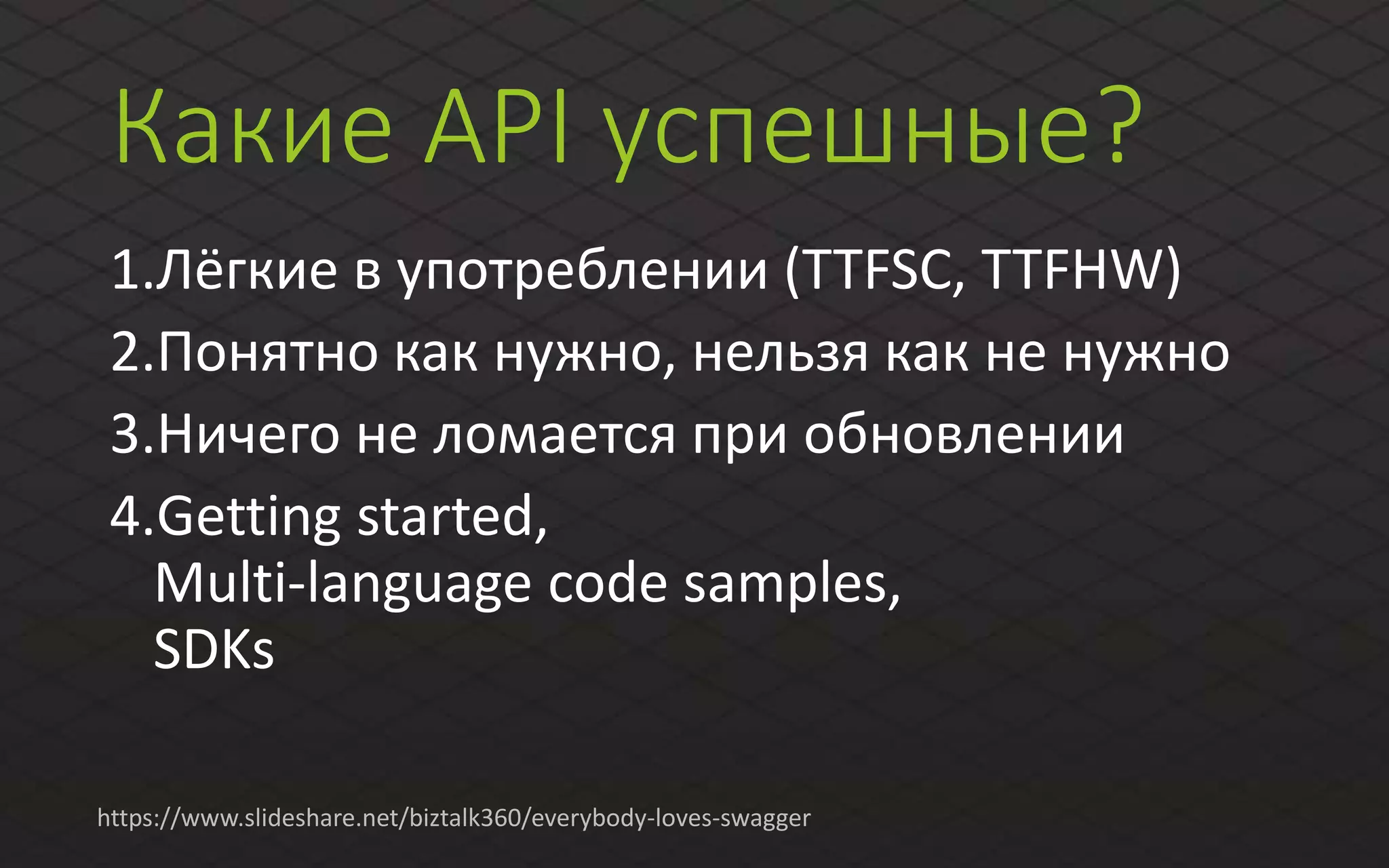 Какие API успешные?

1.Лёгкие в употреблении (TTFSC, TTFHW)

2.Понятно как нужно, нельзя как не нужно

3.Ничего не ломается при обновлении

4.Getting started,
Multi-language code samples,
SDKs

https://www.slideshare.net/biztalk360/everybody-loves-swagger